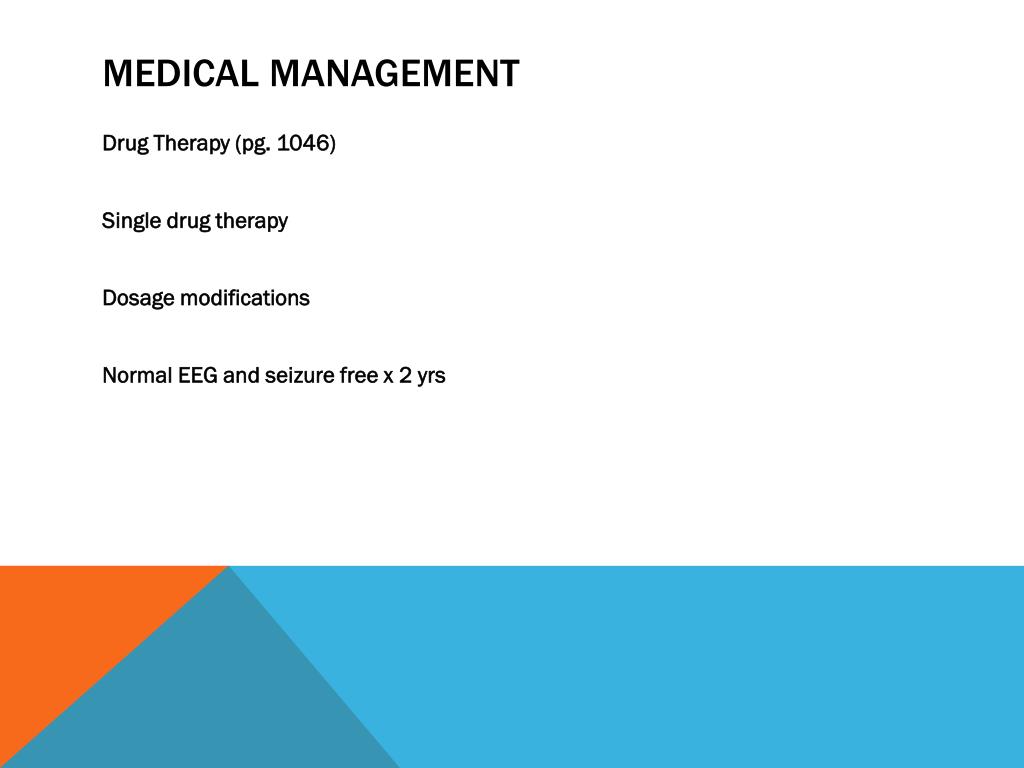 MEDICAL MANAGEMENT

Drug Therapy (pg. 1046)

Single drug therapy

Dosage modifications

Normal EEG and seizure free x 2 yrs